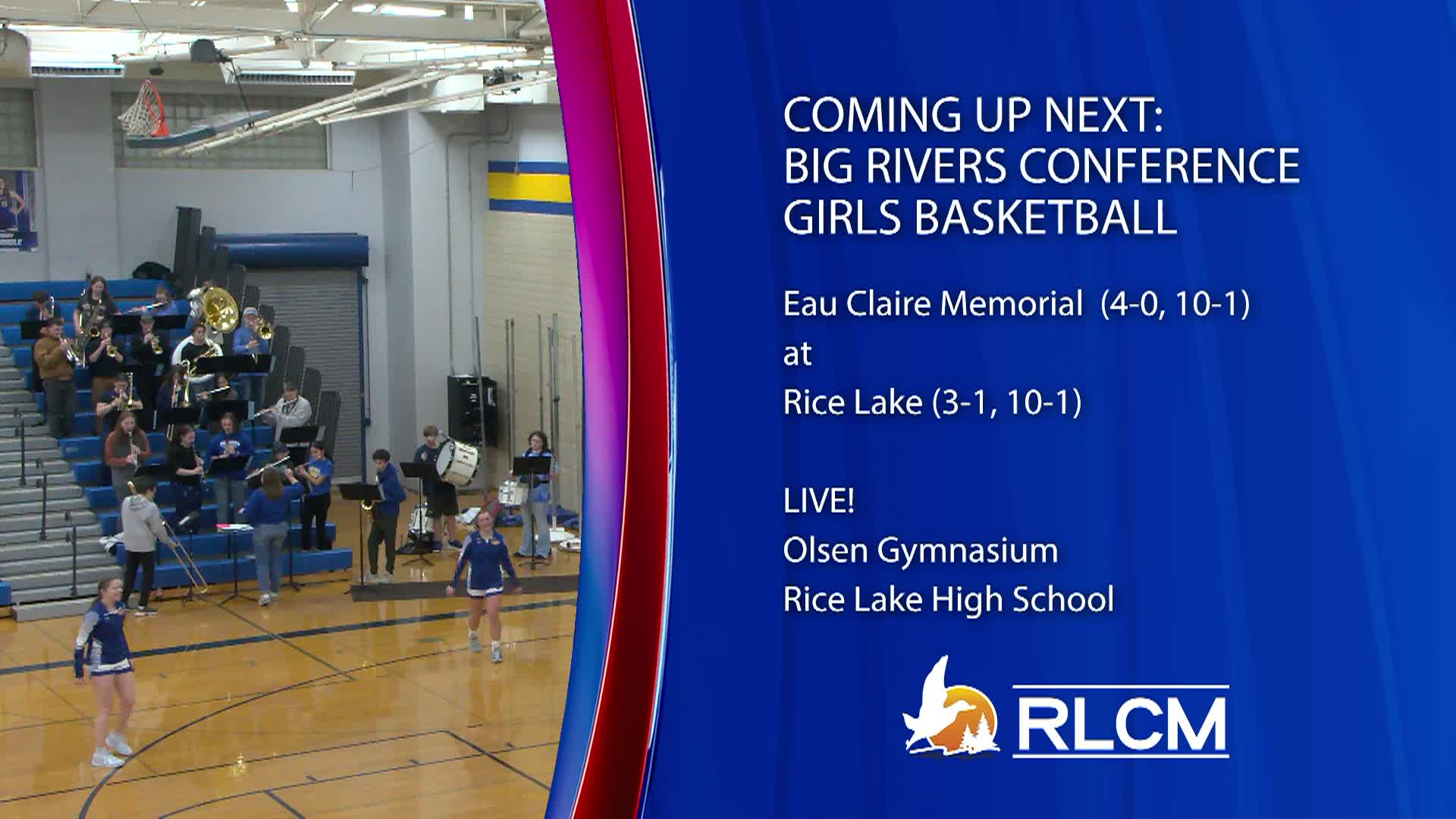 COMING UP NEXT:
BIG RIVERS CONFERENCE
GIRLS BASKETBALL

Eau Claire Memorial (4-0, 10-1)
at
Rice Lake (3-1, 10-1)

LIVE!
Olsen Gymnasium
Rice Lake High School

RLCM